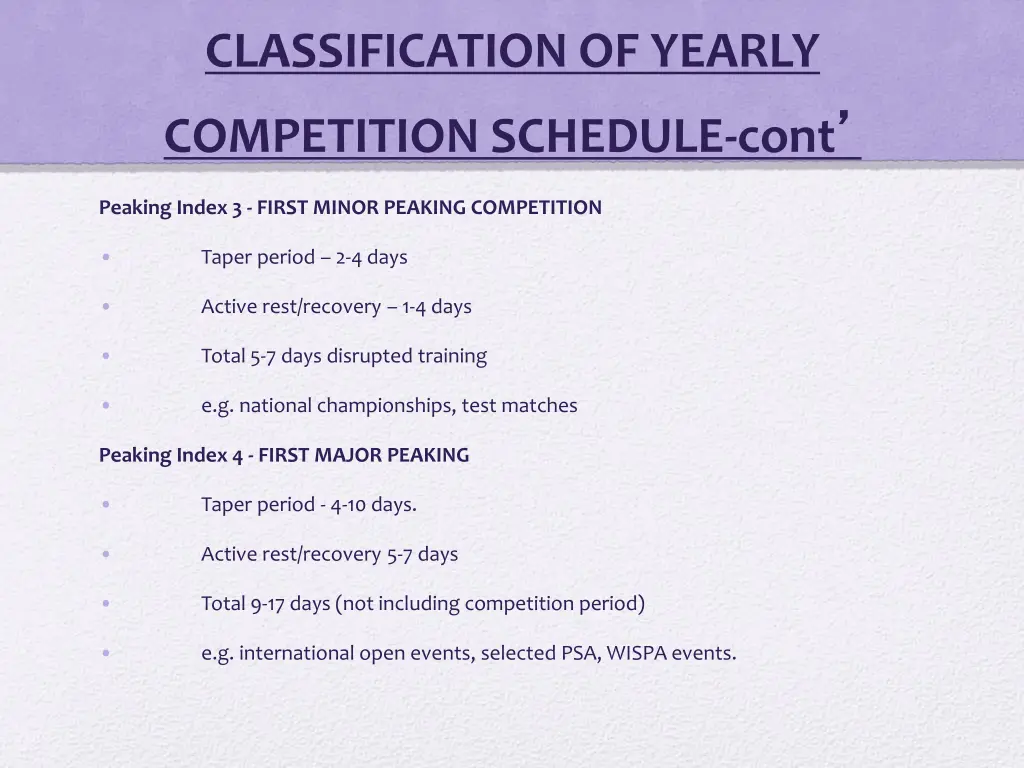 CLASSIFICATION OF YEARLY COMPETITION SCHEDULE-cont’

Peaking Index 3 - FIRST MINOR PEAKING COMPETITION

• Taper period – 2-4 days

• Active rest/recovery – 1-4 days

• Total 5-7 days disrupted training

• e.g. national championships, test matches

Peaking Index 4 - FIRST MAJOR PEAKING

• Taper period - 4-10 days.

• Active rest/recovery 5-7 days

• Total 9-17 days (not including competition period)

• e.g. international open events, selected PSA, WISPA events.